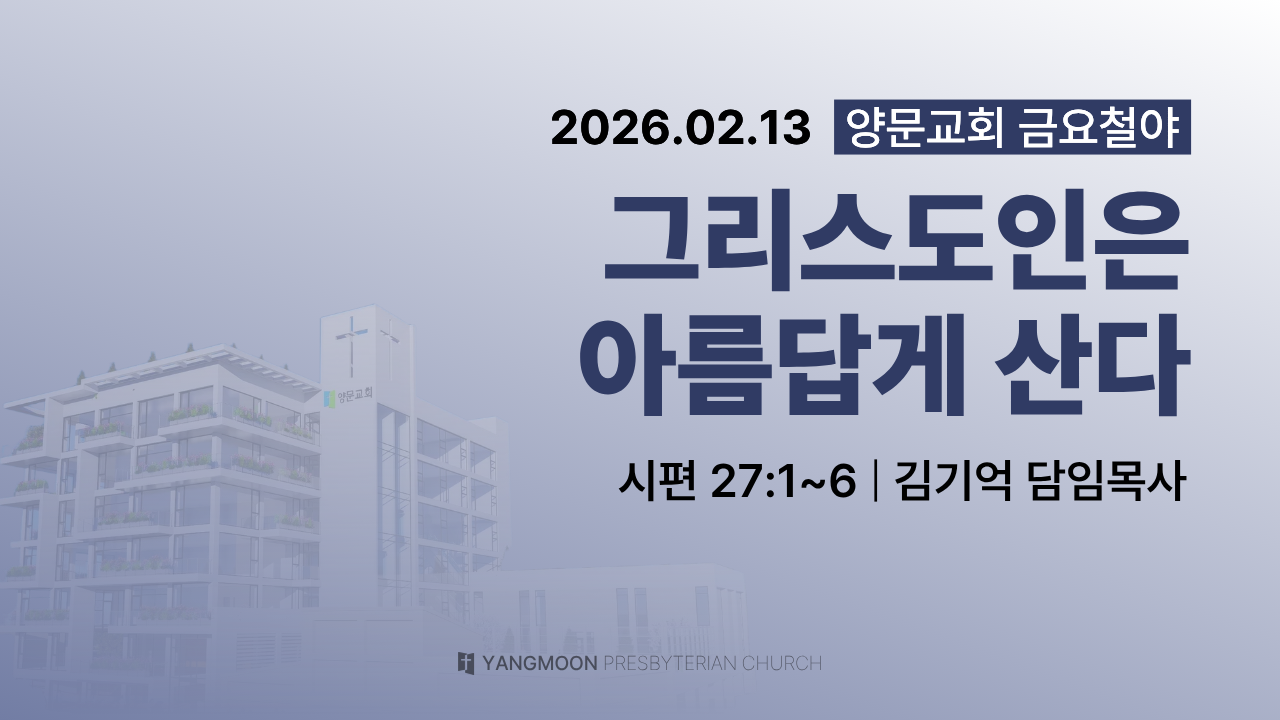 2026.02.13 양문교회 금요철야

그리스도인은
아름답게 산다

시편 27:1~6 | 김기억 담임목사

양문교회

YANGMOON PRESBYTERIAN CHURCH